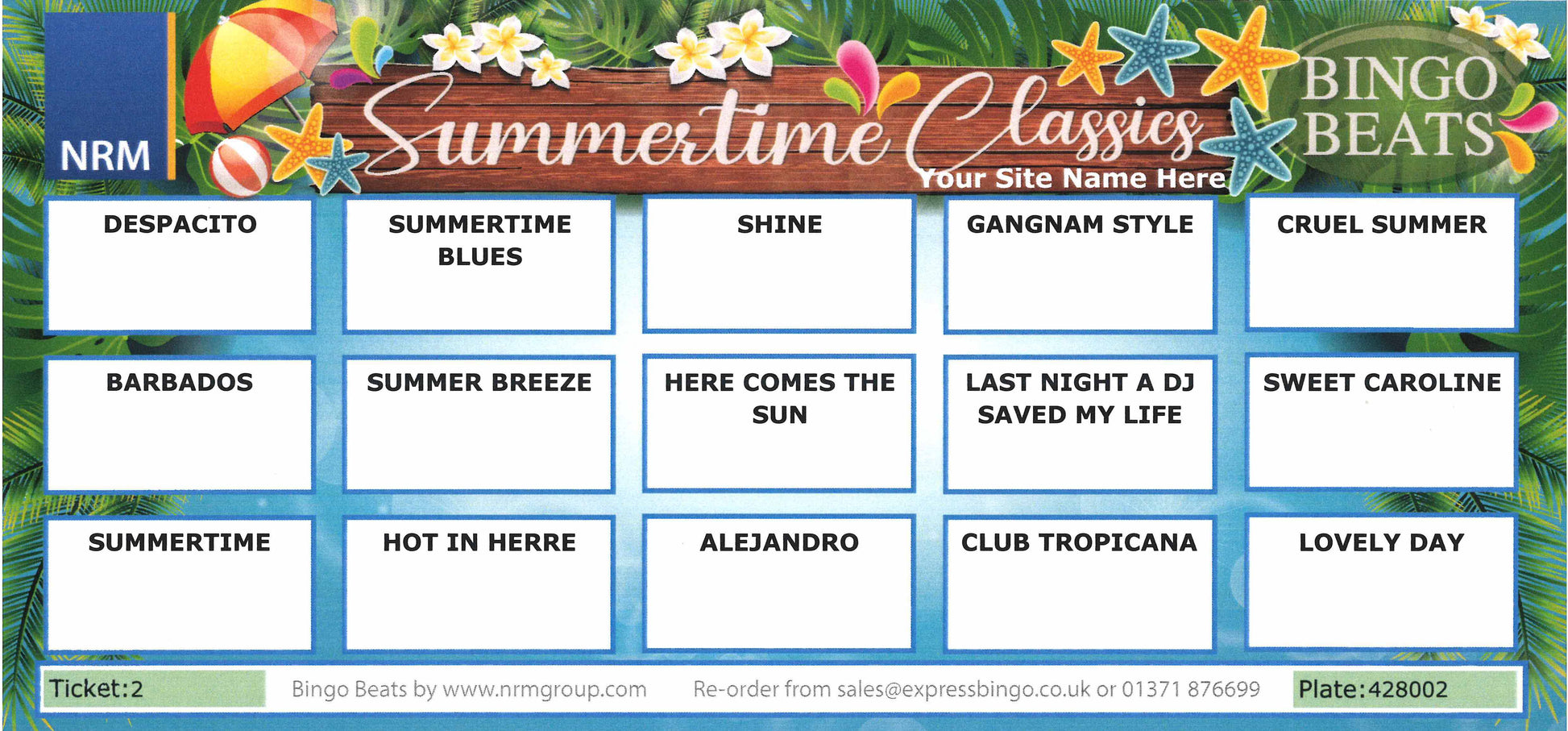 NRM

Summertime Classics

Your Site Name Here

BINGO BEATS

| DESPACITO | SUMMERTIME BLUES | SHINE | GANGNAM STYLE | CRUEL SUMMER |
|---|---|---|---|---|
| BARBADOS | SUMMER BREEZE | HERE COMES THE SUN | LAST NIGHT A DJ SAVED MY LIFE | SWEET CAROLINE |
| SUMMERTIME | HOT IN HERRE | ALEJANDRO | CLUB TROPICANA | LOVELY DAY |

Ticket:2 Bingo Beats by www.nrmgroup.com Re-order from sales@expressbingo.co.uk or 01371 876699 Plate:428002